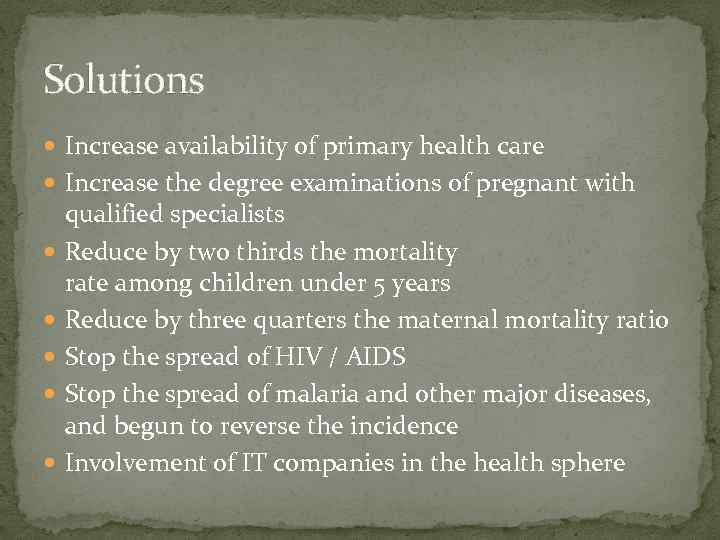 Solutions

- Increase availability of primary health care
- Increase the degree examinations of pregnant with qualified specialists
- Reduce by two thirds the mortality rate among children under 5 years
- Reduce by three quarters the maternal mortality ratio
- Stop the spread of HIV / AIDS
- Stop the spread of malaria and other major diseases, and begun to reverse the incidence
- Involvement of IT companies in the health sphere